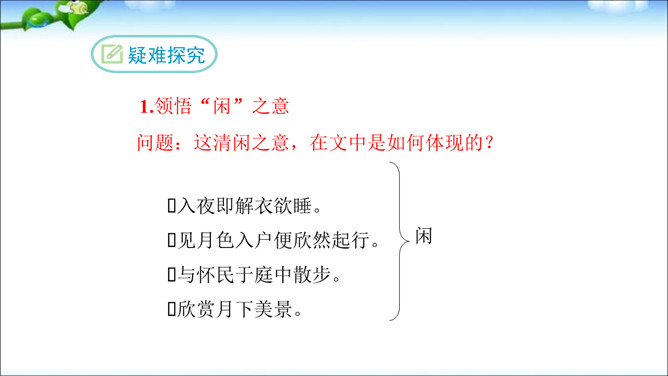 疑难探究

1.领悟“闲”之意

问题：这清闲之意，在文中是如何体现的？

▯入夜即解衣欲睡。
▯见月色入户便欣然起行。
▯与怀民于庭中散步。
▯欣赏月下美景。

闲